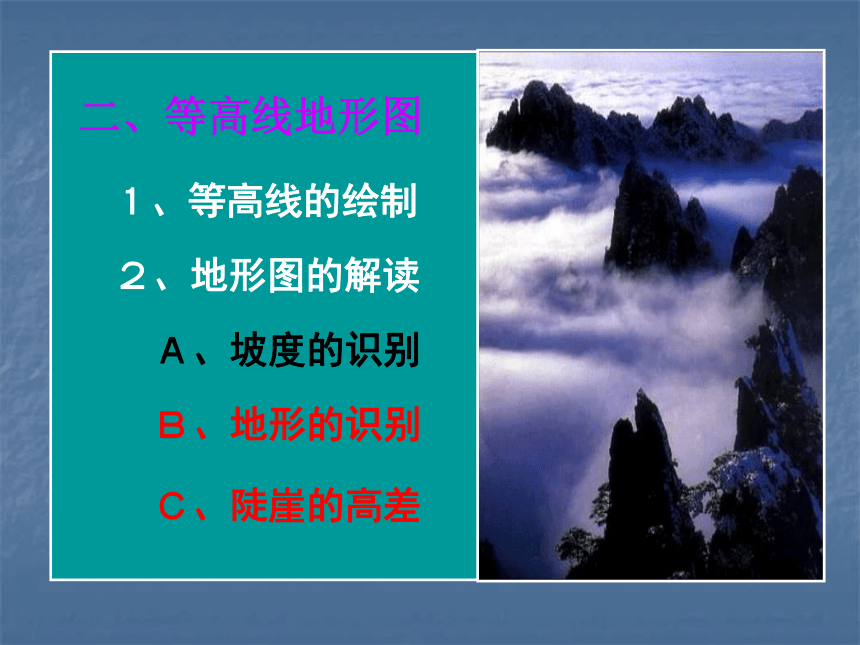 二、等高线地形图

１、等高线的绘制

２、地形图的解读

Ａ、坡度的识别

Ｂ、地形的识别

Ｃ、陡崖的高差